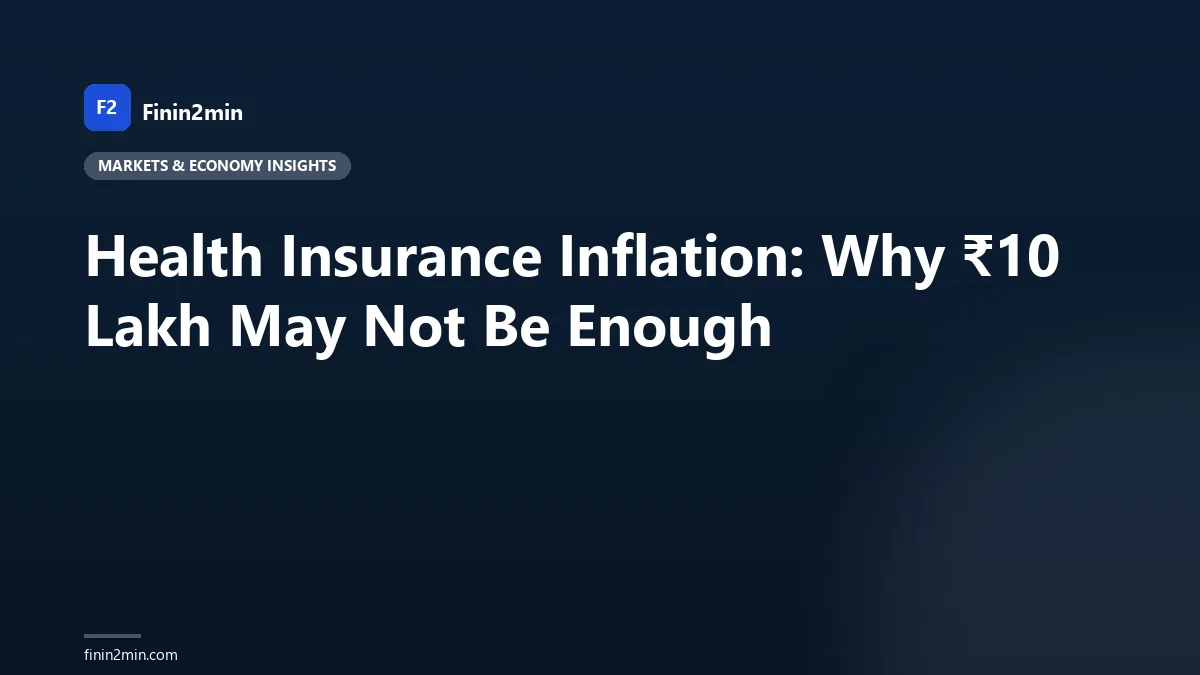 F2 Finin2min

MARKETS & ECONOMY INSIGHTS

Health Insurance Inflation: Why ₹10 Lakh May Not Be Enough

finin2min.com